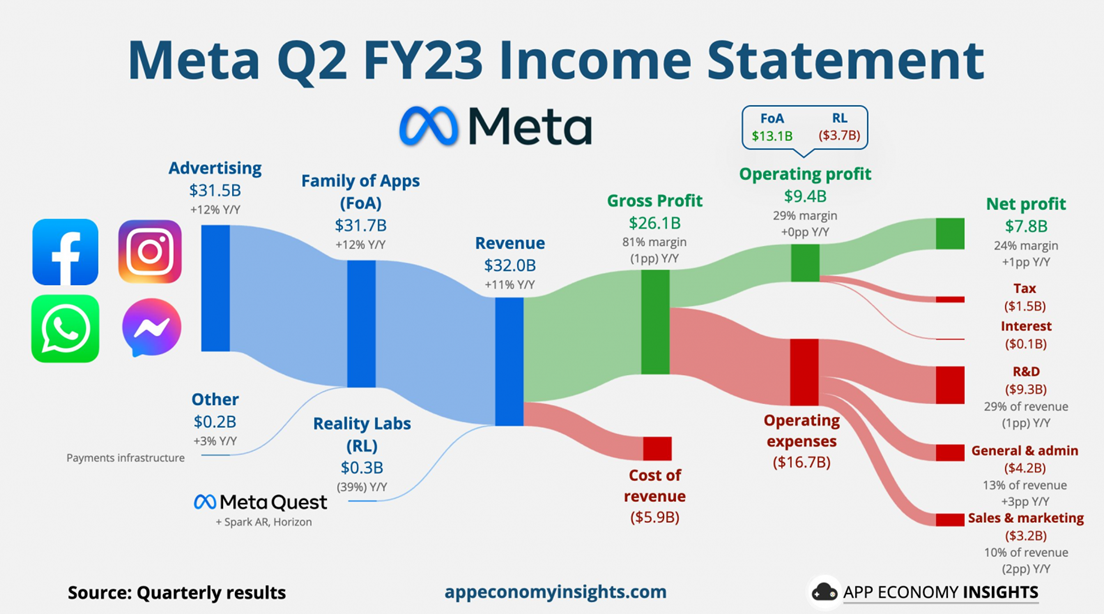 Meta Q2 FY23 Income Statement

Meta

Advertising
$31.5B
+12% Y/Y

Other
$0.2B
+3% Y/Y
Payments infrastructure

Family of Apps (FoA)
$31.7B
+12% Y/Y

Reality Labs (RL)
$0.3B
(39%) Y/Y

Meta Quest
+ Spark AR, Horizon

Revenue
$32.0B
+11% Y/Y

Gross Profit
$26.1B
81% margin
(1pp) Y/Y

Cost of revenue
($5.9B)

FoA $13.1B
RL ($3.7B)

Operating profit
$9.4B
29% margin
+0pp Y/Y

Operating expenses
($16.7B)

Net profit
$7.8B
24% margin
+1pp Y/Y

Tax
($1.5B)

Interest
($0.1B)

R&D
($9.3B)
29% of revenue
(1pp) Y/Y

General & admin
($4.2B)
13% of revenue
+3pp Y/Y

Sales & marketing
($3.2B)
10% of revenue
(2pp) Y/Y

Source: Quarterly results

appeconomyinsights.com

APP ECONOMY INSIGHTS